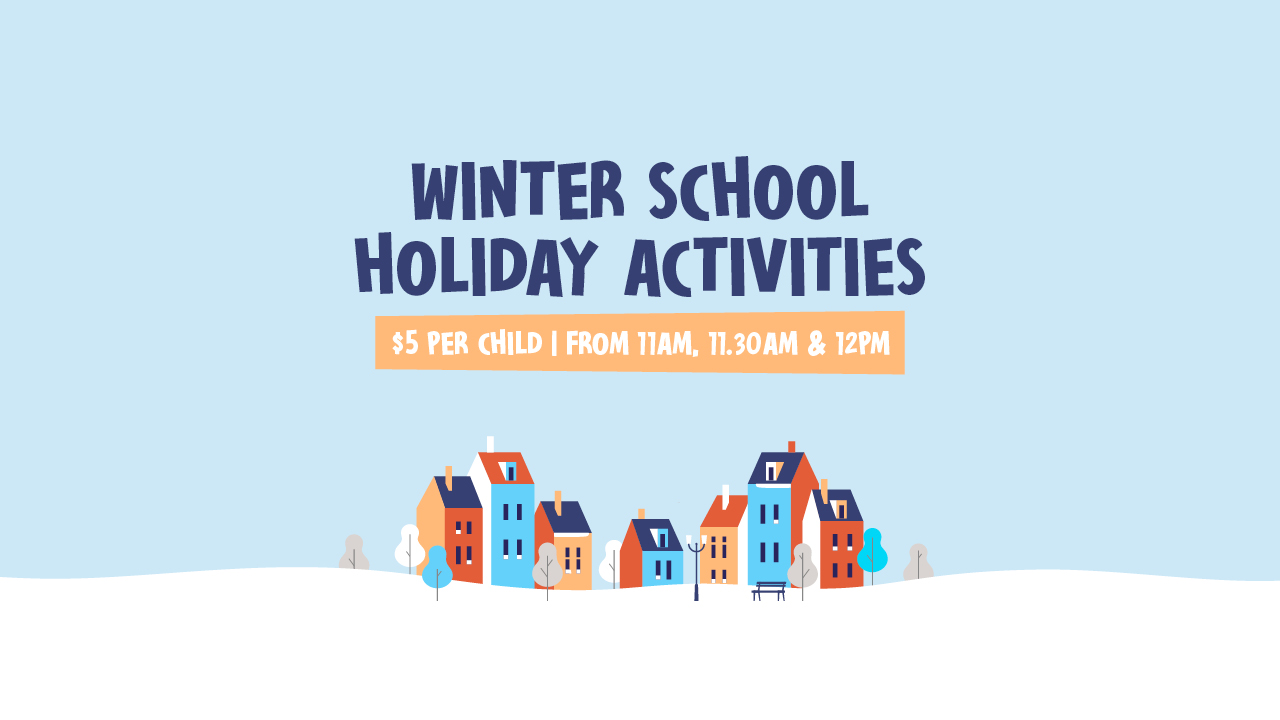 WINTER SCHOOL HOLIDAY ACTIVITIES

\$5 PER CHILD | FROM 11AM, 11.30AM & 12PM